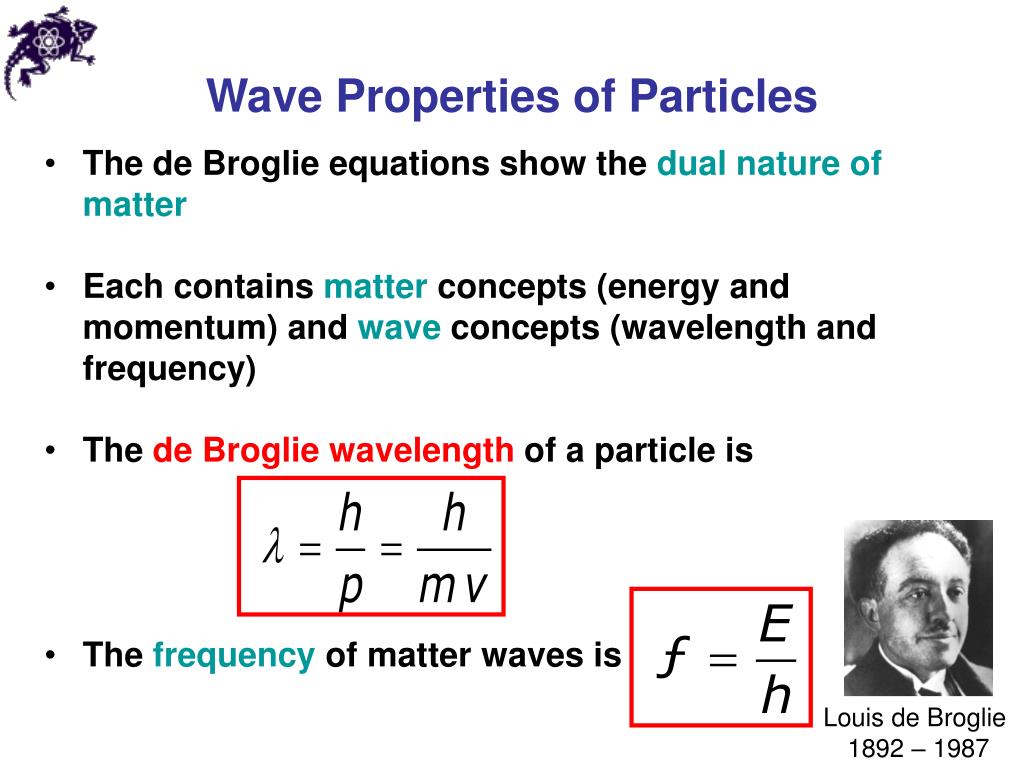 Wave Properties of Particles

• The de Broglie equations show the dual nature of matter

• Each contains matter concepts (energy and momentum) and wave concepts (wavelength and frequency)

• The de Broglie wavelength of a particle is

$\lambda = \frac{h}{p} = \frac{h}{mv}$

• The frequency of matter waves is $f = \frac{E}{h}$

Louis de Broglie
1892 – 1987